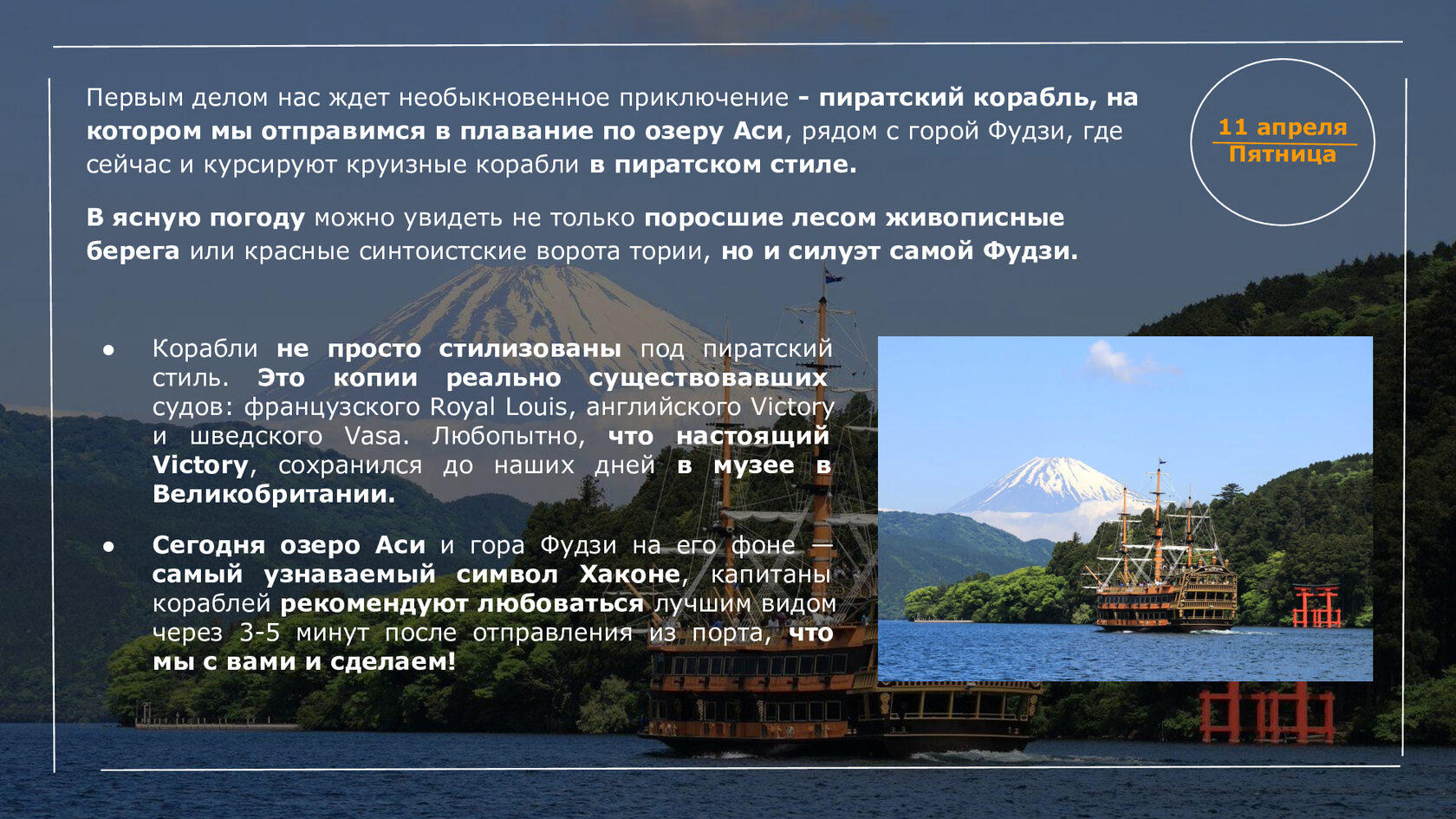 Первым делом нас ждет необыкновенное приключение - пиратский корабль, на котором мы отправимся в плавание по озеру Аси, рядом с горой Фудзи, где сейчас и курсируют круизные корабли в пиратском стиле.

В ясную погоду можно увидеть не только поросшие лесом живописные берега или красные синтоистские ворота тории, но и силуэт самой Фудзи.

11 апреля
Пятница

• Корабли не просто стилизованы под пиратский стиль. Это копии реально существовавших судов: французского Royal Louis, английского Victory и шведского Vasa. Любопытно, что настоящий Victory, сохранился до наших дней в музее в Великобритании.

• Сегодня озеро Аси и гора Фудзи на его фоне — самый узнаваемый символ Хаконе, капитаны кораблей рекомендуют любоваться лучшим видом через 3-5 минут после отправления из порта, что мы с вами и сделаем!